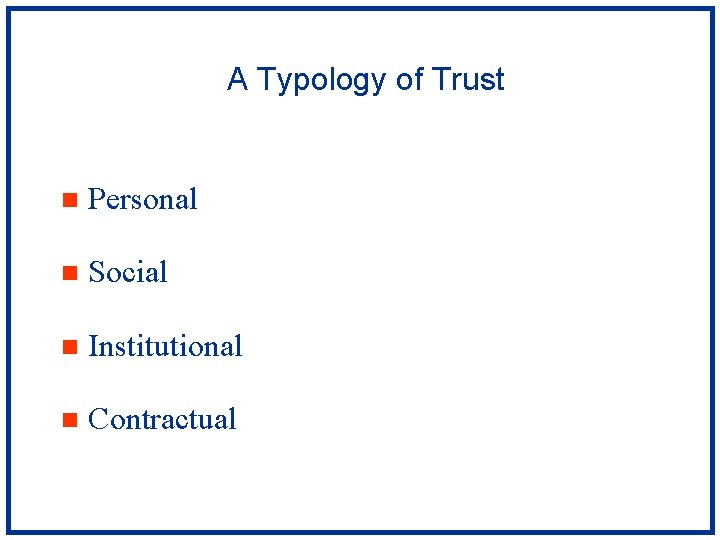 A Typology of Trust

- Personal
- Social
- Institutional
- Contractual